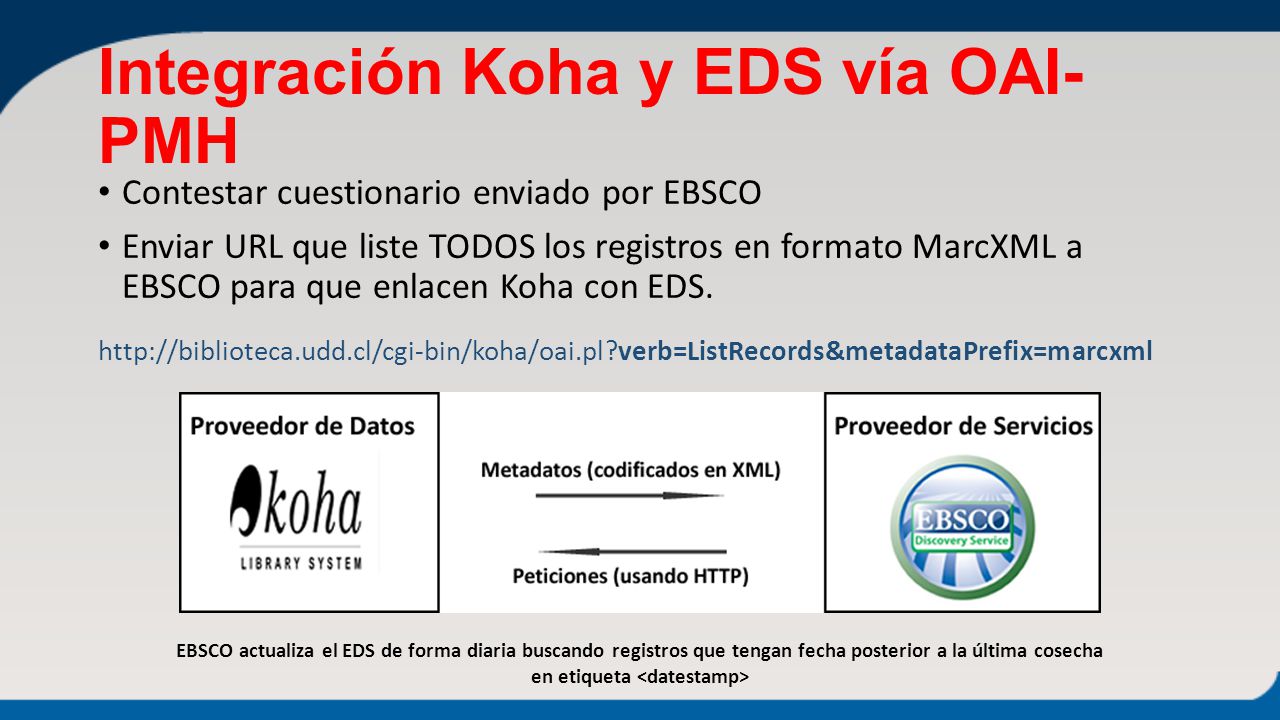 Integración Koha y EDS vía OAI-PMH

• Contestar cuestionario enviado por EBSCO

• Enviar URL que liste TODOS los registros en formato MarcXML a EBSCO para que enlacen Koha con EDS.

http://biblioteca.udd.cl/cgi-bin/koha/oai.pl?verb=ListRecords&metadataPrefix=marcxml

Proveedor de Datos

koha
LIBRARY SYSTEM

Metadatos (codificados en XML)

Peticiones (usando HTTP)

Proveedor de Servicios

EBSCO
Discovery Service

EBSCO actualiza el EDS de forma diaria buscando registros que tengan fecha posterior a la última cosecha en etiqueta <datestamp>